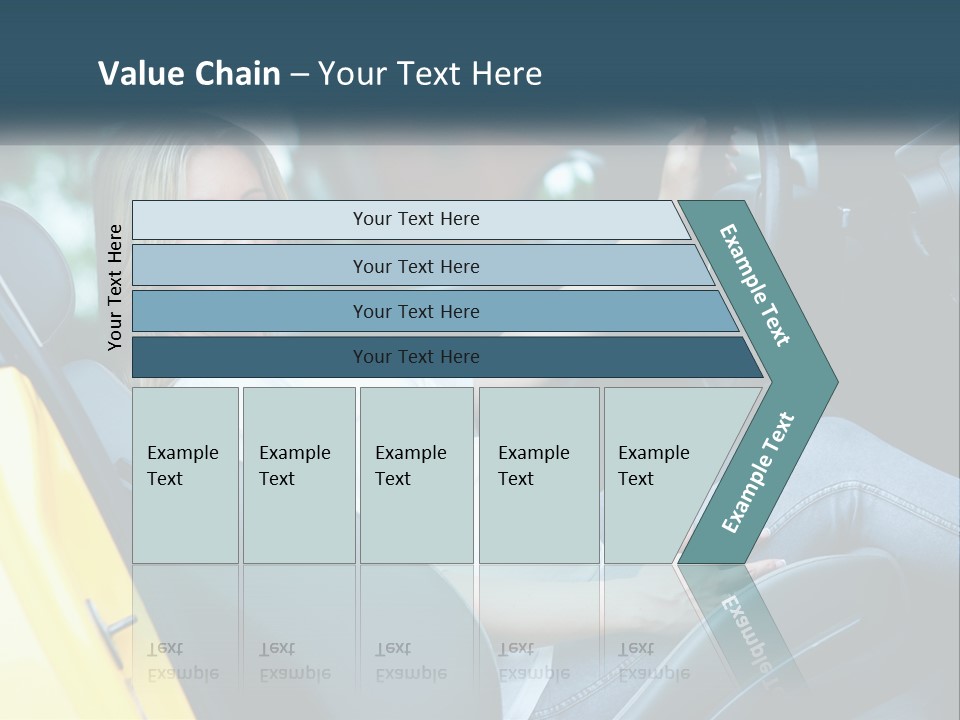 Value Chain – Your Text Here

Your Text Here

Your Text Here

Your Text Here

Your Text Here

Your Text Here

Example Text

Example Text

Example Text

Example Text

Example Text

Example Text

Example Text